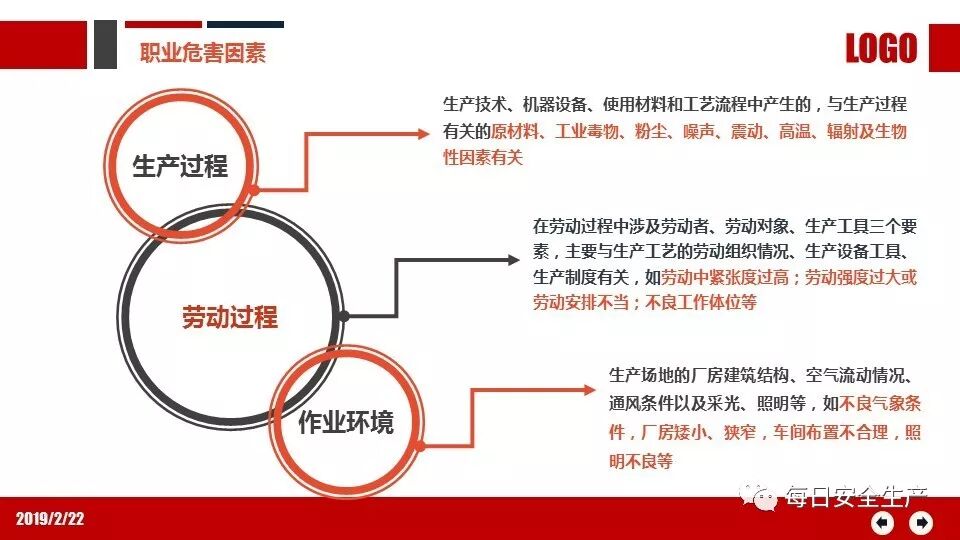 职业危害因素

LOGO

生产过程

生产技术、机器设备、使用材料和工艺流程中产生的，与生产过程有关的原材料、工业毒物、粉尘、噪声、震动、高温、辐射及生物性因素有关

劳动过程

在劳动过程中涉及劳动者、劳动对象、生产工具三个要素，主要与生产工艺的劳动组织情况、生产设备工具、生产制度有关，如劳动中紧张度过高；劳动强度过大或劳动安排不当；不良工作体位等

作业环境

生产场地的厂房建筑结构、空气流动情况、通风条件以及采光、照明等，如不良气象条件，厂房矮小、狭窄，车间布置不合理，照明不良等

2019/2/22

每日安全生产